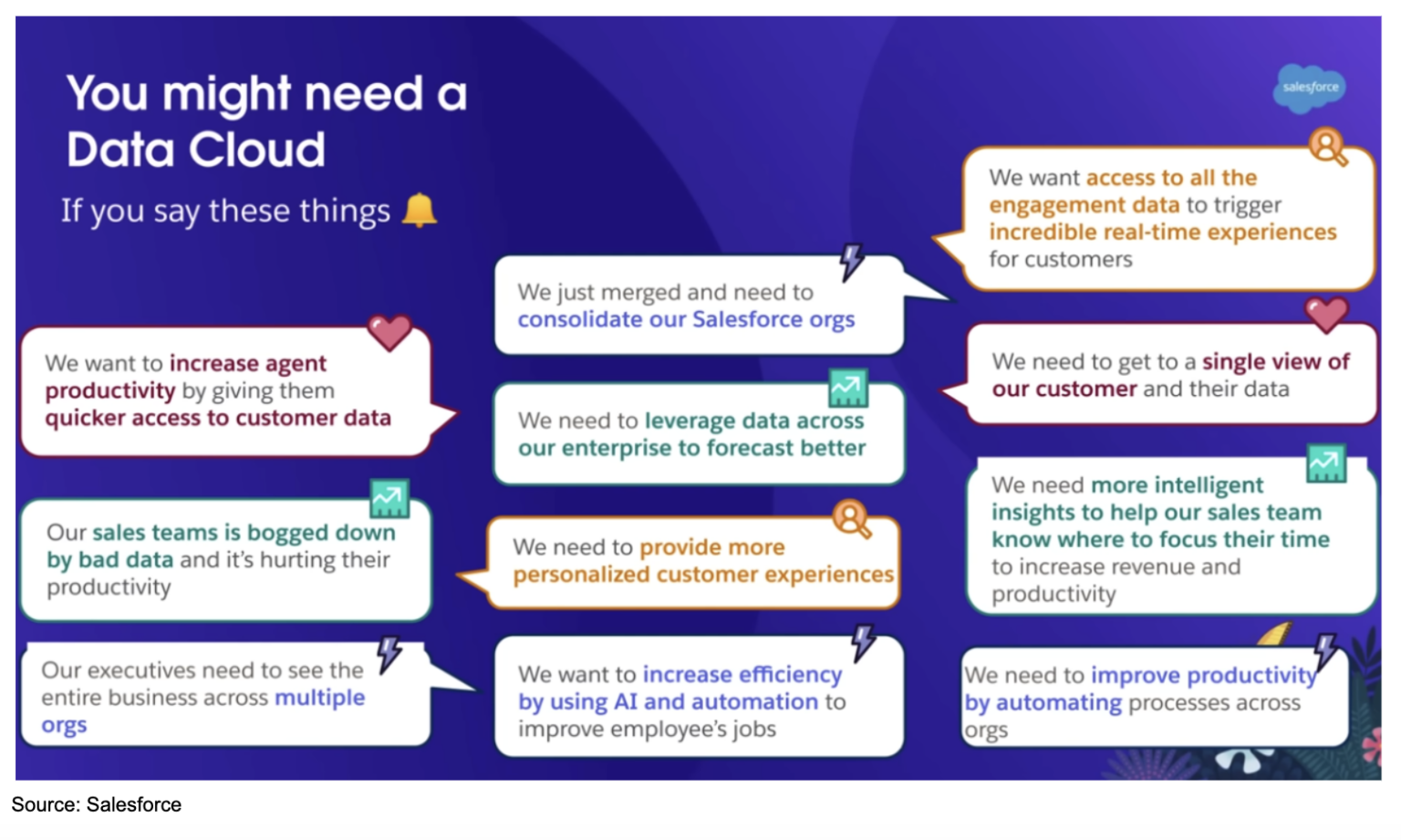 You might need a Data Cloud

If you say these things

salesforce

We want to increase agent productivity by giving them quicker access to customer data

Our sales teams is bogged down by bad data and it's hurting their productivity

Our executives need to see the entire business across multiple orgs

We just merged and need to consolidate our Salesforce orgs

We need to leverage data across our enterprise to forecast better

We need to provide more personalized customer experiences

We want to increase efficiency by using AI and automation to improve employee's jobs

We want access to all the engagement data to trigger incredible real-time experiences for customers

We need to get to a single view of our customer and their data

We need more intelligent insights to help our sales team know where to focus their time to increase revenue and productivity

We need to improve productivity by automating processes across orgs

Source: Salesforce